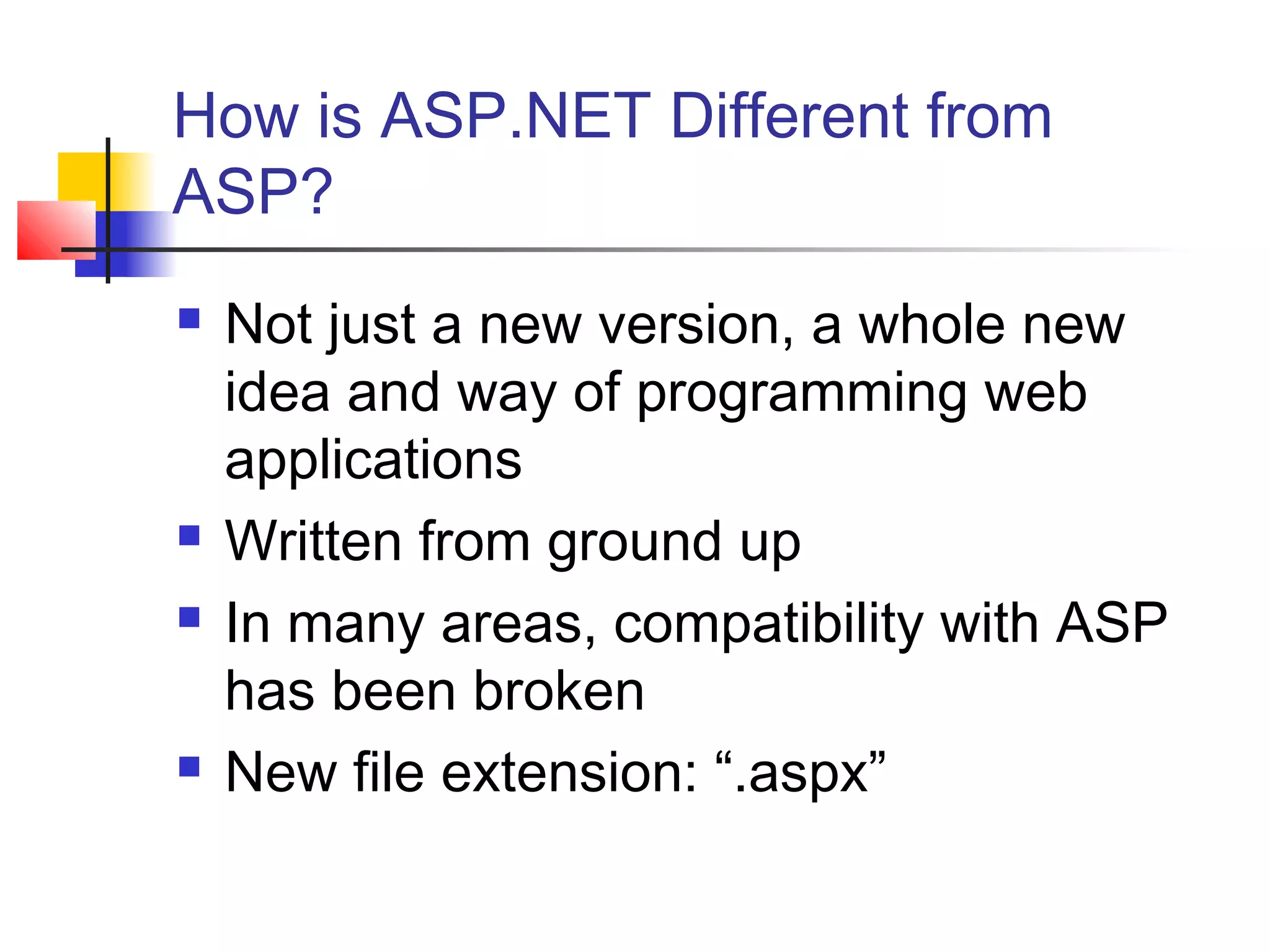 How is ASP.NET Different from ASP?

- Not just a new version, a whole new idea and way of programming web applications
- Written from ground up
- In many areas, compatibility with ASP has been broken
- New file extension: “.aspx”